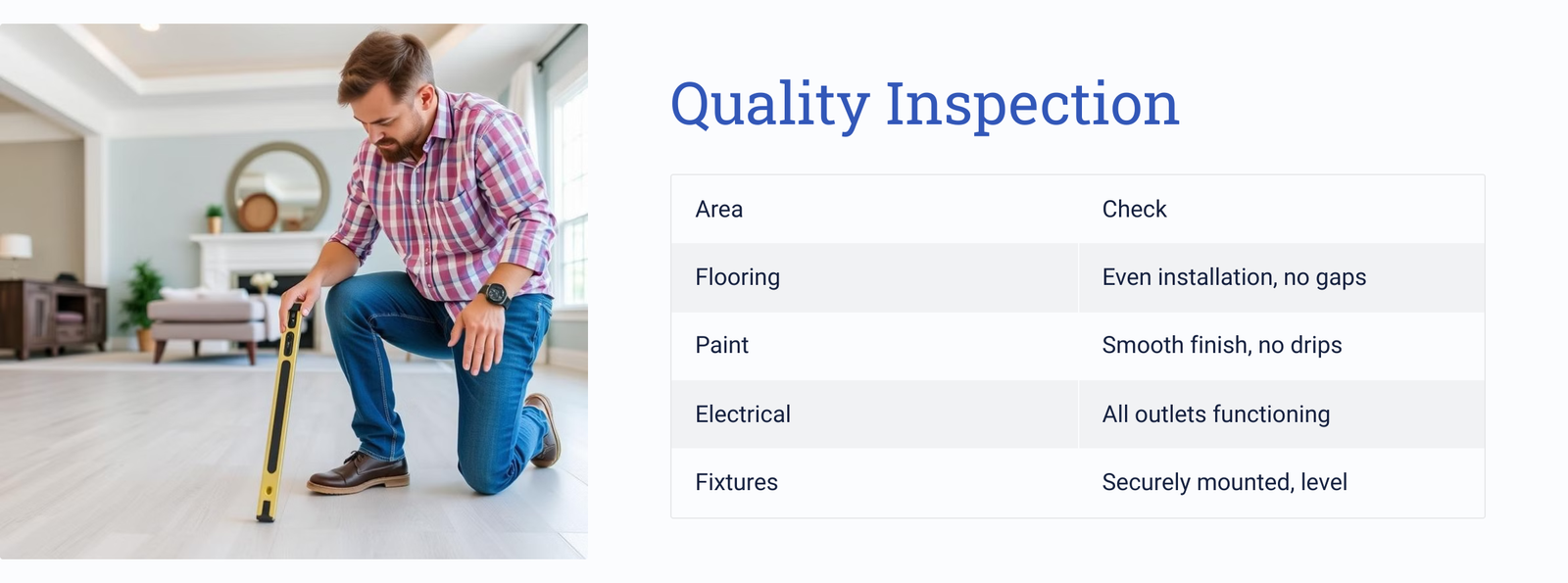 Quality Inspection

| Area | Check |
|---|---|
| Flooring | Even installation, no gaps |
| Paint | Smooth finish, no drips |
| Electrical | All outlets functioning |
| Fixtures | Securely mounted, level |